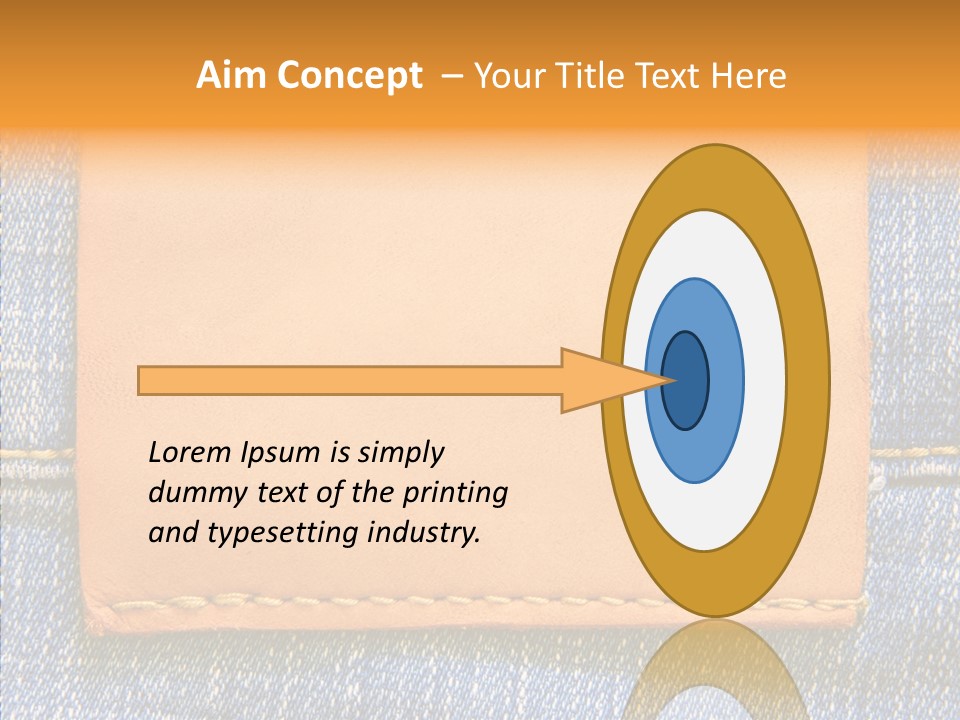 Aim Concept – Your Title Text Here

Lorem Ipsum is simply dummy text of the printing and typesetting industry.